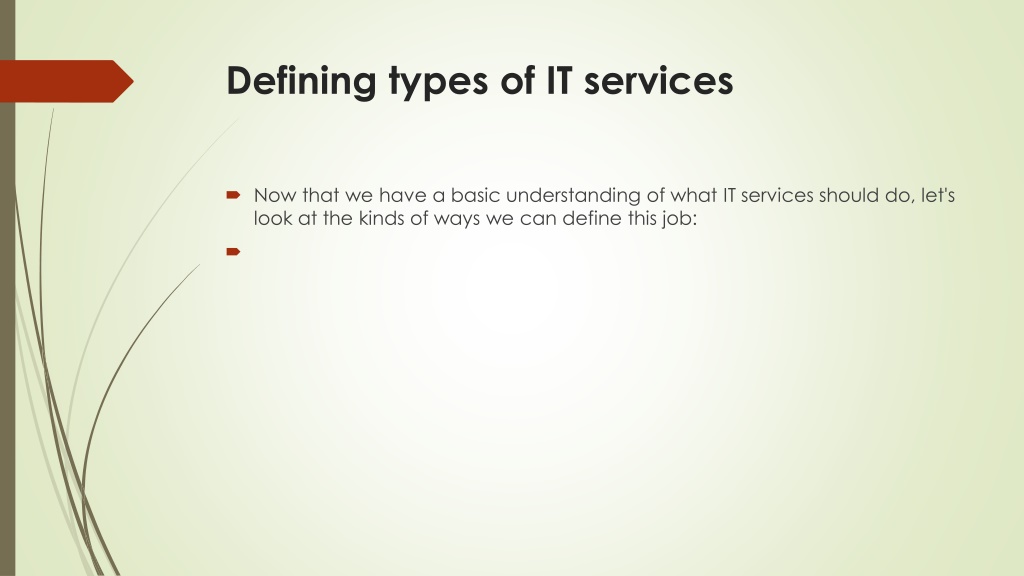 Defining types of IT services

Now that we have a basic understanding of what IT services should do, let's look at the kinds of ways we can define this job: